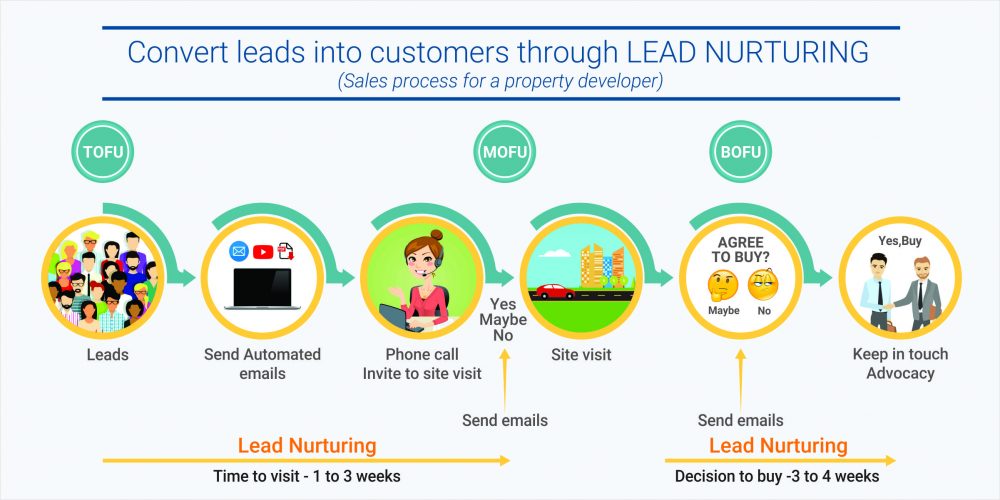 Convert leads into customers through LEAD NURTURING
(Sales process for a property developer)

TOFU

MOFU

BOFU

Leads

Send Automated emails

Phone call
Invite to site visit

Yes
Maybe
No

Site visit

AGREE TO BUY?
Maybe
No

Yes,Buy

Keep in touch
Advocacy

Send emails

Send emails

Lead Nurturing
Time to visit - 1 to 3 weeks

Lead Nurturing
Decision to buy -3 to 4 weeks